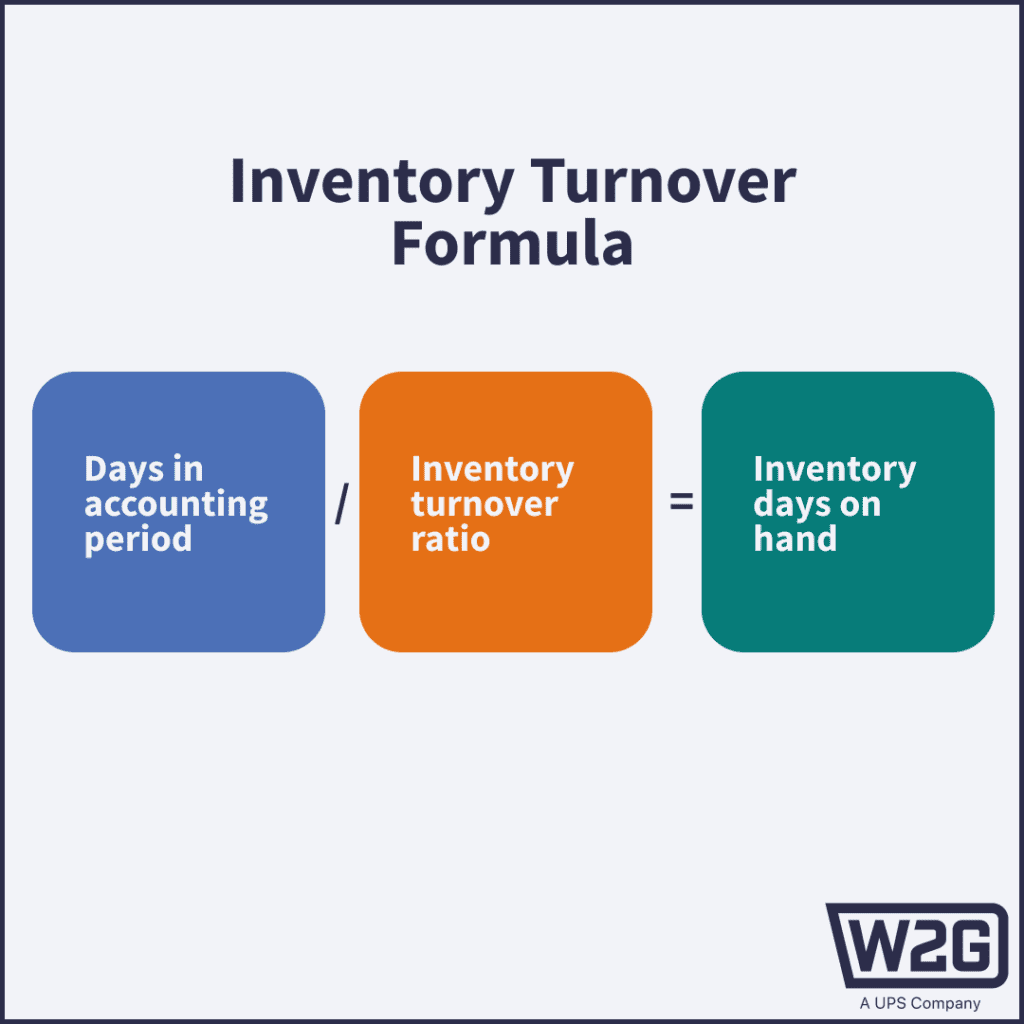 Inventory Turnover Formula

Days in accounting period

/

Inventory turnover ratio

=

Inventory days on hand

W2G

A UPS Company